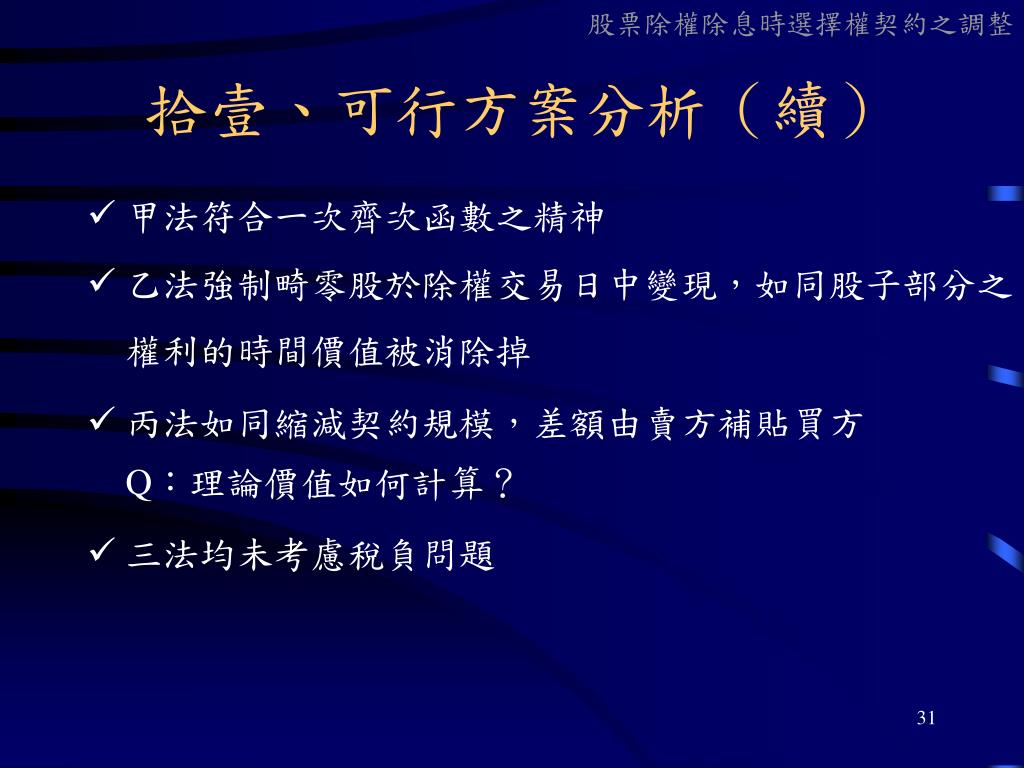 股票除權除息時選擇權契約之調整

拾壹、可行方案分析（續）

✓ 甲法符合一次齊次函數之精神

✓ 乙法強制畸零股於除權交易日中變現，如同股子部分之權利的時間價值被消除掉

✓ 丙法如同縮減契約規模，差額由賣方補貼買方
Q：理論價值如何計算？

✓ 三法均未考慮稅負問題

31